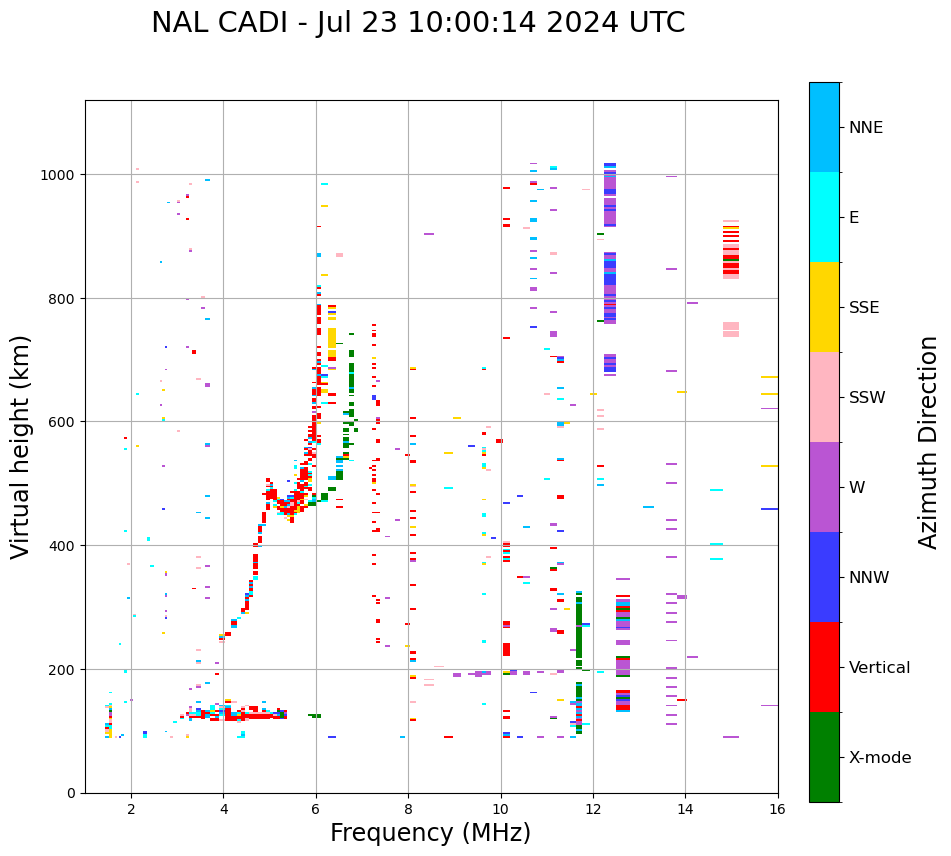 NAL CADI - Jul 23 10:00:14 2024 UTC

Virtual height (km)

1000
800
600
400
200
0

2
4
6
8
10
12
14
16

Frequency (MHz)

NNE
E
SSE
SSW
W
NNW
Vertical
X-mode

Azimuth Direction